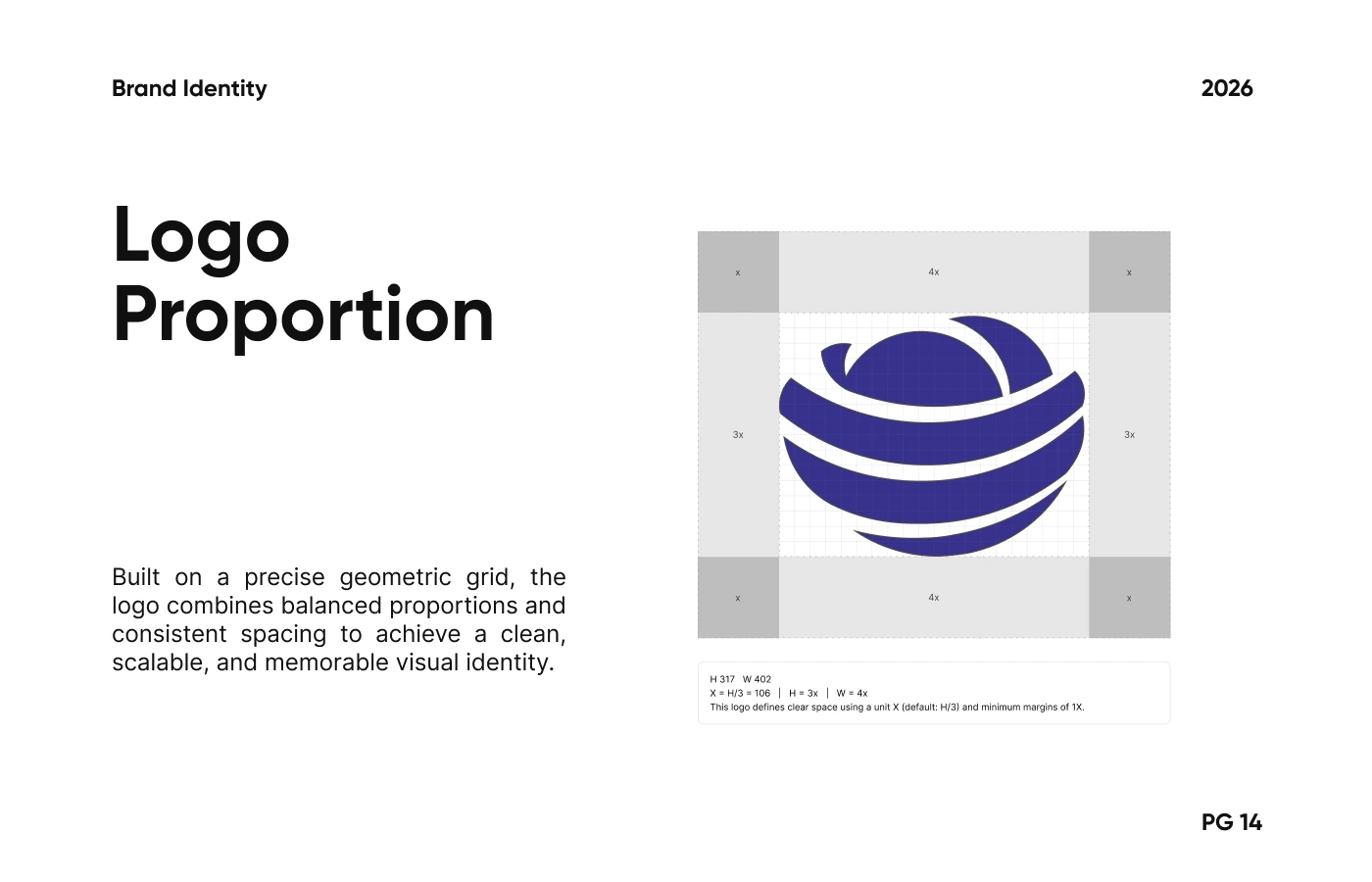 Brand Identity

2026

Logo Proportion

Built on a precise geometric grid, the logo combines balanced proportions and consistent spacing to achieve a clean, scalable, and memorable visual identity.

x

4x

x

3x

3x

x

4x

x

H 317 W 402
X = H/3 = 106 | H = 3x | W = 4x
This logo defines clear space using a unit X (default: H/3) and minimum margins of 1X.

PG 14